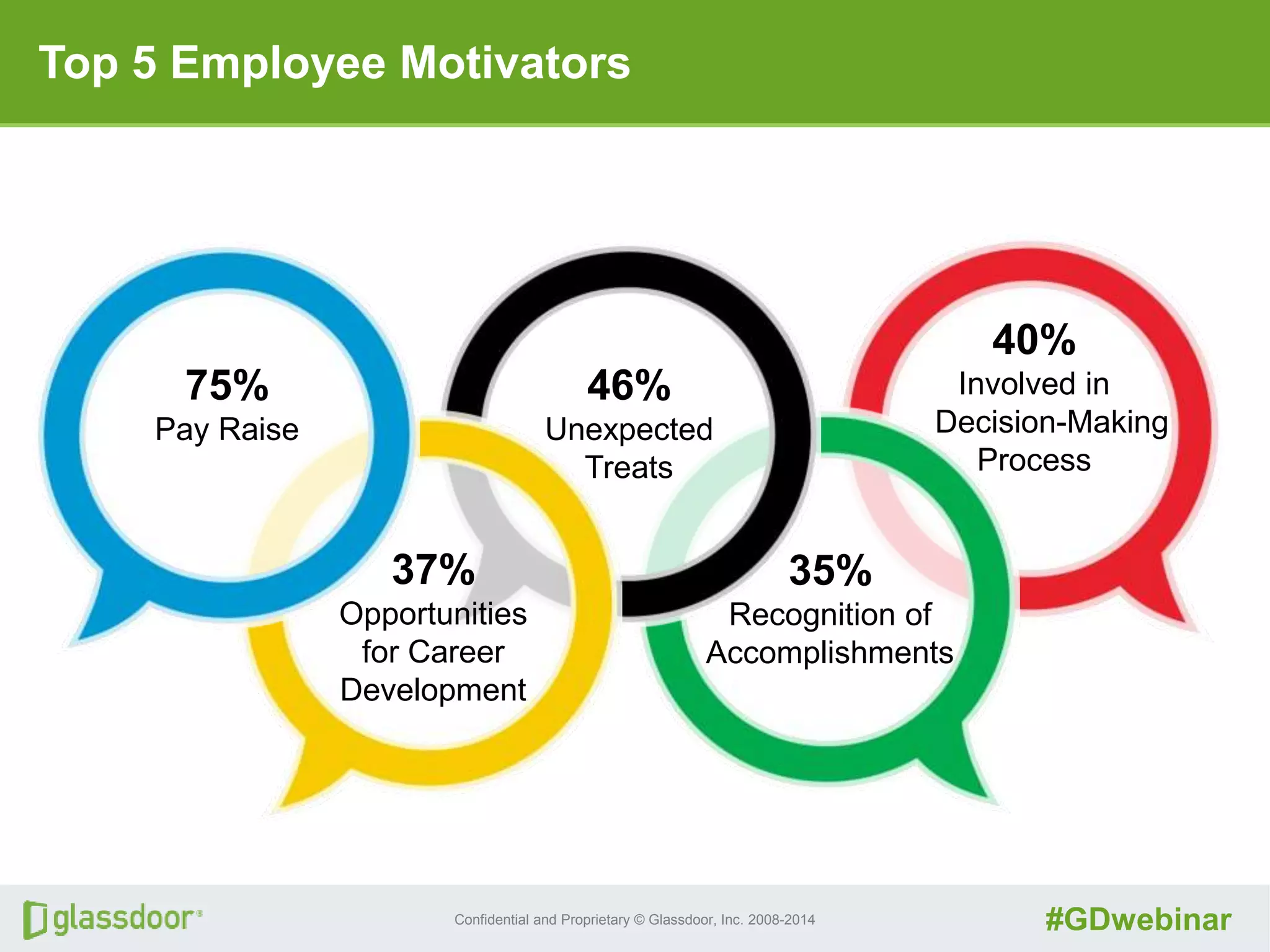 Top 5 Employee Motivators

75%
Pay Raise

46%
Unexpected Treats

40%
Involved in Decision-Making Process

37%
Opportunities for Career Development

35%
Recognition of Accomplishments

glassdoor®

Confidential and Proprietary © Glassdoor, Inc. 2008-2014

#GDwebinar